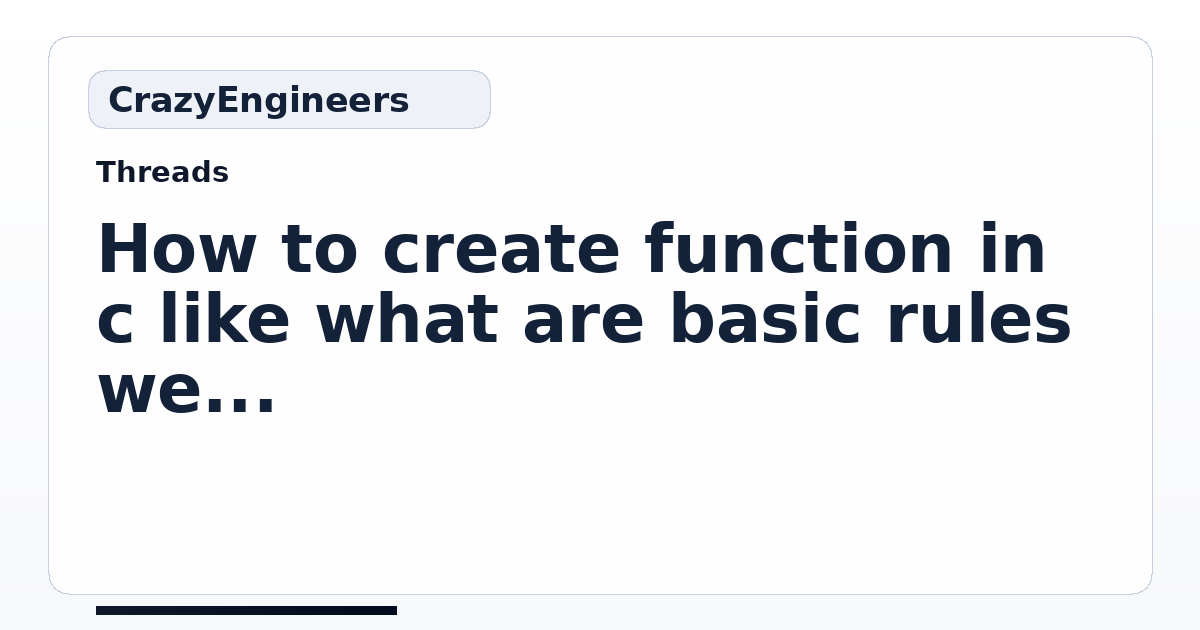 CrazyEngineers

Threads

How to create function in c like what are basic rules we...